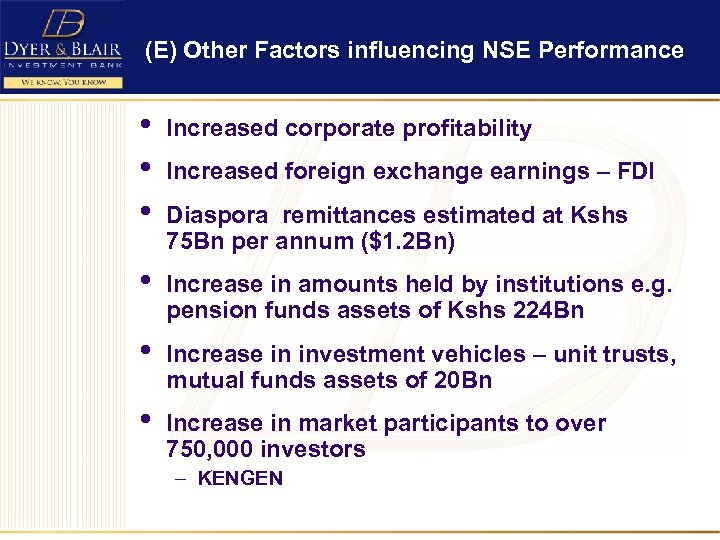 DYER & BLAIR
INVESTMENT BANK
WE KNOW. YOU KNOW.

(E) Other Factors influencing NSE Performance

• Increased corporate profitability

• Increased foreign exchange earnings – FDI

• Diaspora remittances estimated at Kshs 75Bn per annum ($1.2Bn)

• Increase in amounts held by institutions e.g. pension funds assets of Kshs 224Bn

• Increase in investment vehicles – unit trusts, mutual funds assets of 20Bn

• Increase in market participants to over 750,000 investors
– KENGEN